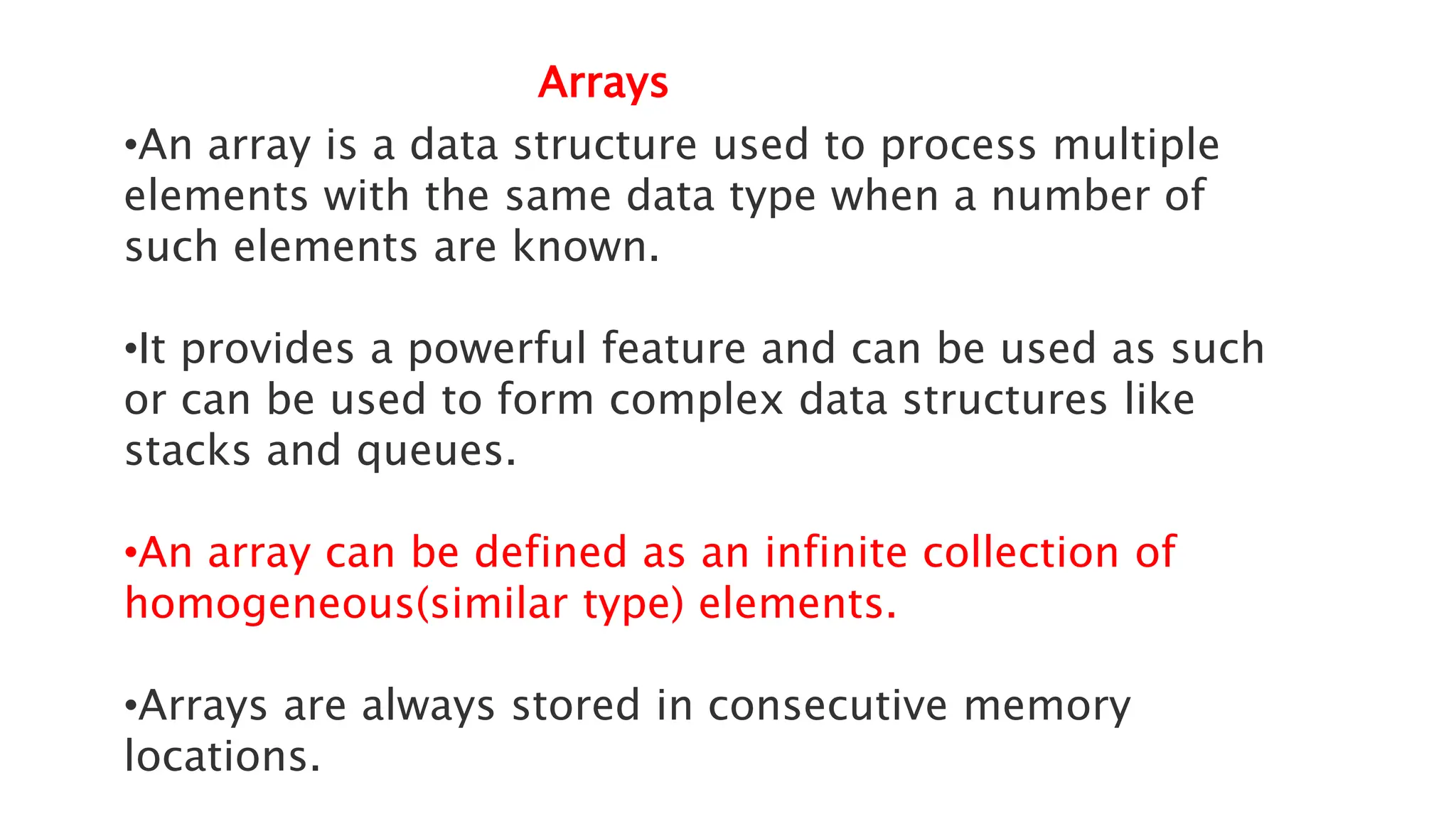 Arrays

•An array is a data structure used to process multiple elements with the same data type when a number of such elements are known.

•It provides a powerful feature and can be used as such or can be used to form complex data structures like stacks and queues.

•An array can be defined as an infinite collection of homogeneous(similar type) elements.

•Arrays are always stored in consecutive memory locations.